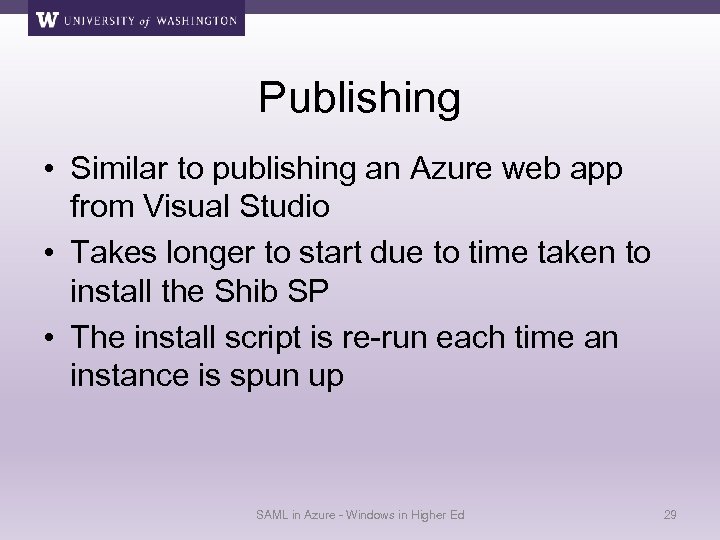 W UNIVERSITY of WASHINGTON

Publishing

• Similar to publishing an Azure web app from Visual Studio
• Takes longer to start due to time taken to install the Shib SP
• The install script is re-run each time an instance is spun up

SAML in Azure - Windows in Higher Ed

29